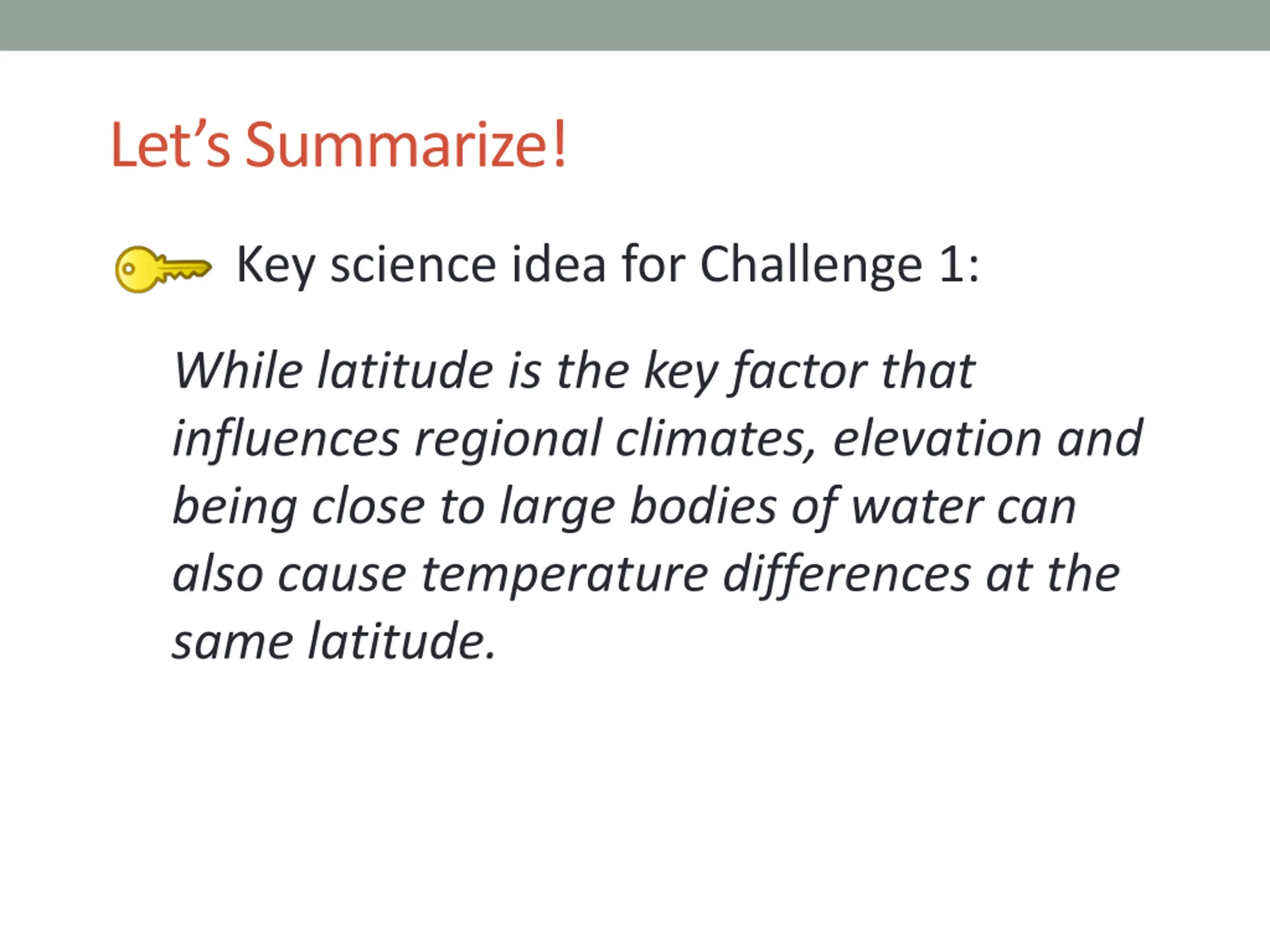 Let’s Summarize!

Key science idea for Challenge 1:

While latitude is the key factor that influences regional climates, elevation and being close to large bodies of water can also cause temperature differences at the same latitude.